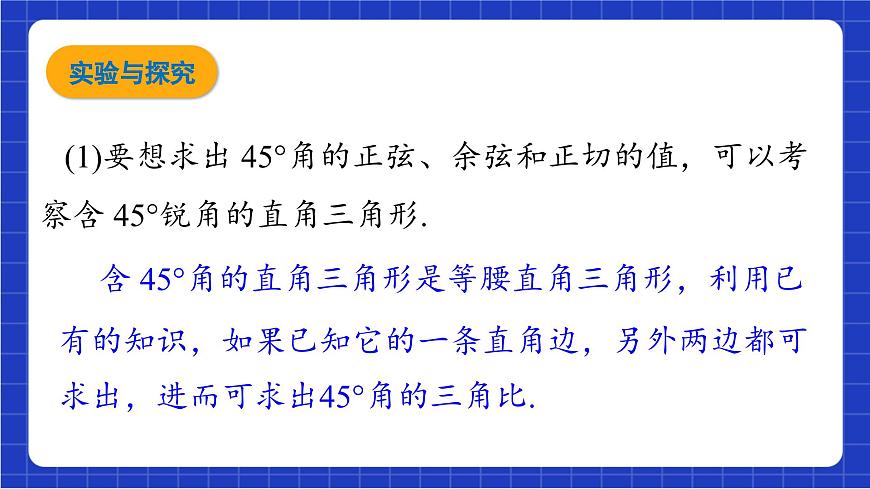 实验与探究

(1)要想求出 45°角的正弦、余弦和正切的值，可以考察含 45°锐角的直角三角形.

含 45°角的直角三角形是等腰直角三角形，利用已有的知识，如果已知它的一条直角边，另外两边都可求出，进而可求出45°角的三角比.